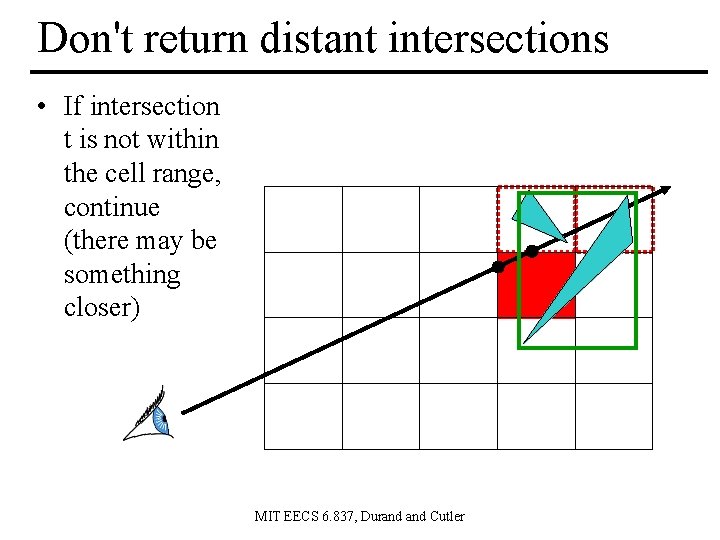 Don't return distant intersections

• If intersection t is not within the cell range, continue (there may be something closer)

MIT EECS 6.837, Durand and Cutler